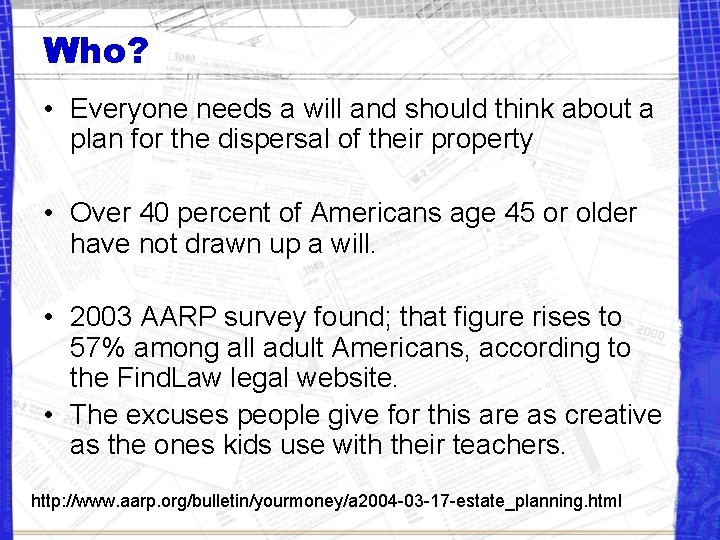 Who?

• Everyone needs a will and should think about a plan for the dispersal of their property

• Over 40 percent of Americans age 45 or older have not drawn up a will.

• 2003 AARP survey found; that figure rises to 57% among all adult Americans, according to the FindLaw legal website.

• The excuses people give for this are as creative as the ones kids use with their teachers.

http://www.aarp.org/bulletin/yourmoney/a2004-03-17-estate_planning.html